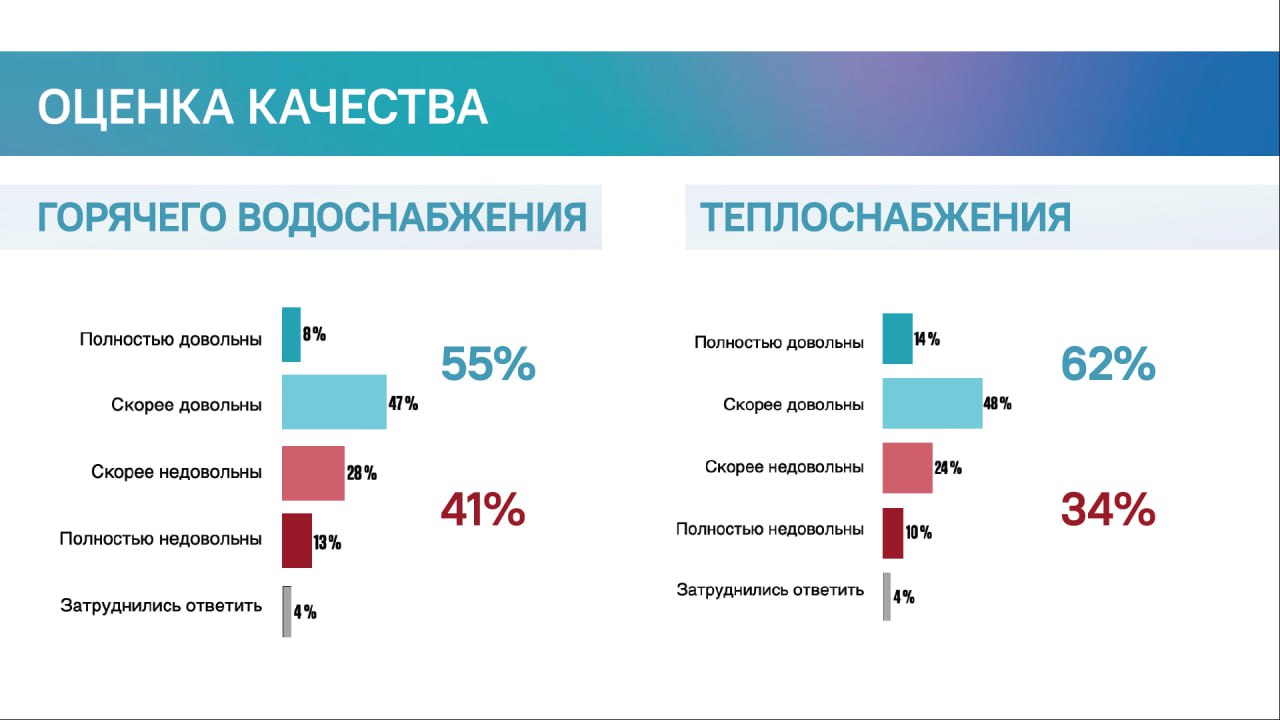 ОЦЕНКА КАЧЕСТВА

ГОРЯЧЕГО ВОДОСНАБЖЕНИЯ

Полностью довольны 8%
Скорее довольны 47%
Скорее недовольны 28%
Полностью недовольны 13%
Затруднились ответить 4%

55%
41%

ТЕПЛОСНАБЖЕНИЯ

Полностью довольны 14%
Скорее довольны 48%
Скорее недовольны 24%
Полностью недовольны 10%
Затруднились ответить 4%

62%
34%